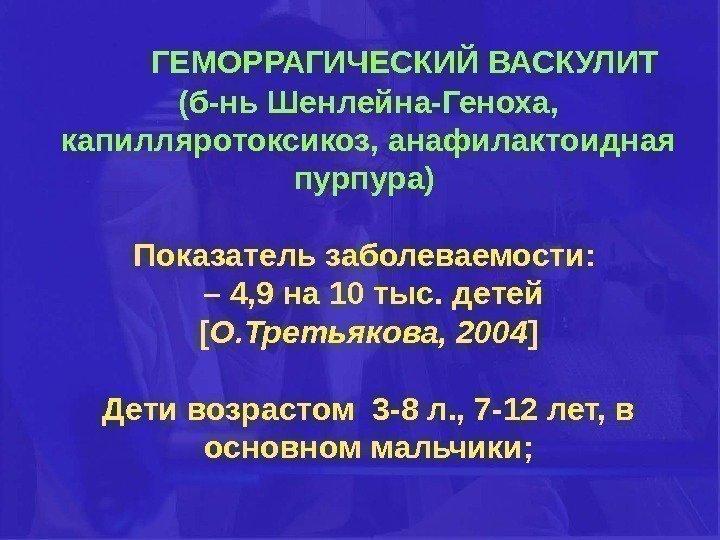 ГЕМОРРАГИЧЕСКИЙ ВАСКУЛИТ (б-нь Шенлейна-Геноха, капилляротоксикоз, анафилактоидная пурпура)

Показатель заболеваемости: – 4,9 на 10 тыс. детей [О.Третьякова, 2004]

Дети возрастом 3-8 л., 7-12 лет, в основном мальчики;